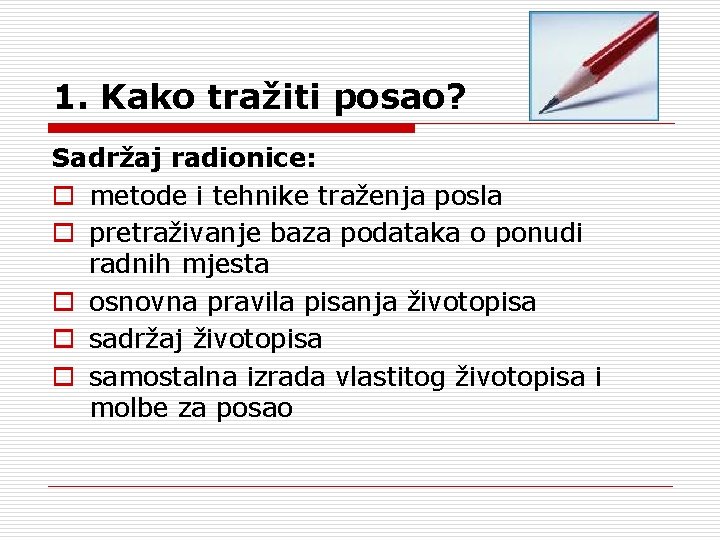 1. Kako tražiti posao?

Sadržaj radionice:

- metode i tehnike traženja posla
- pretraživanje baza podataka o ponudi radnih mjesta
- osnovna pravila pisanja životopisa
- sadržaj životopisa
- samostalna izrada vlastitog životopisa i molbe za posao